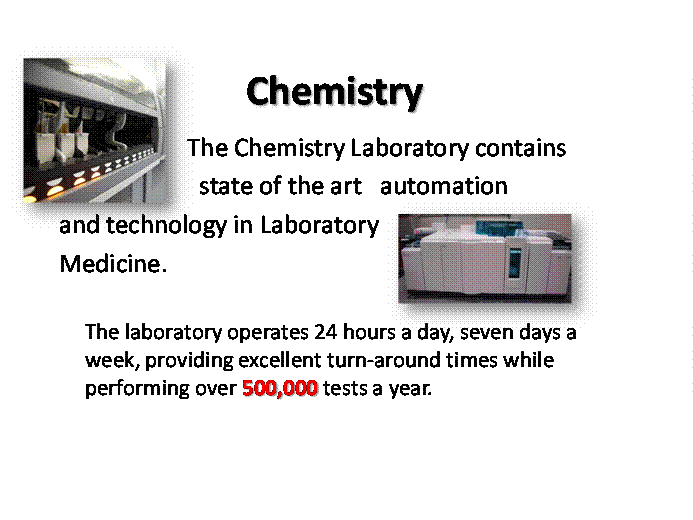 Chemistry

The Chemistry Laboratory contains state of the art automation and technology in Laboratory Medicine.

The laboratory operates 24 hours a day, seven days a week, providing excellent turn-around times while performing over 500,000 tests a year.